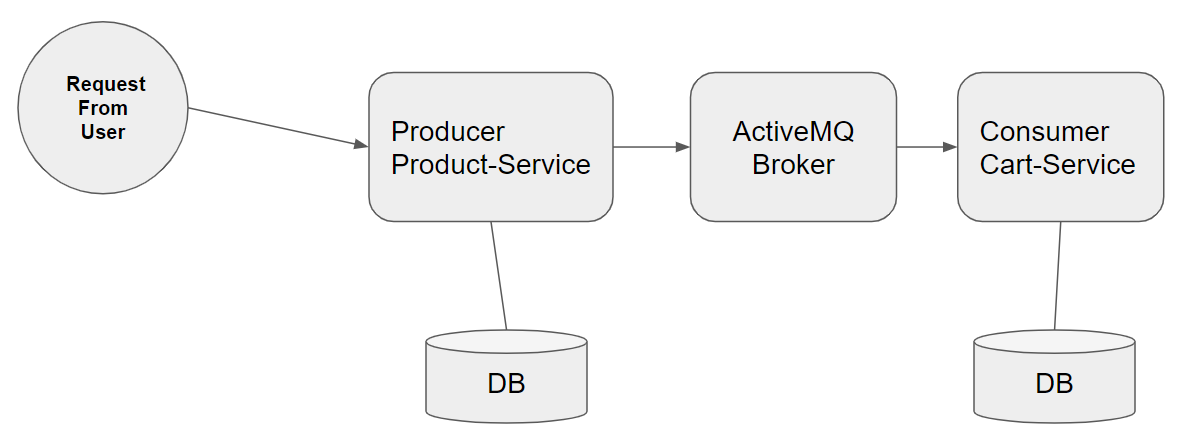 Request From User

Producer
Product-Service

ActiveMQ
Broker

Consumer
Cart-Service

DB

DB